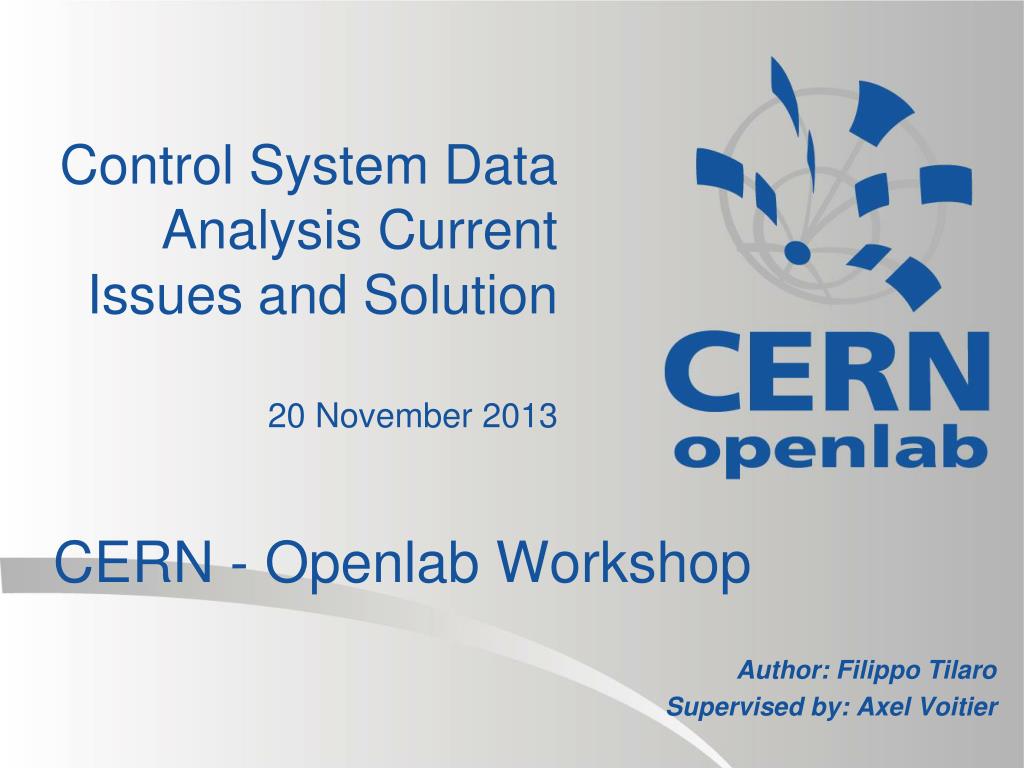 Control System Data Analysis Current Issues and Solution

20 November 2013

CERN openlab

CERN - Openlab Workshop

Author: Filippo Tilaro
Supervised by: Axel Voitier